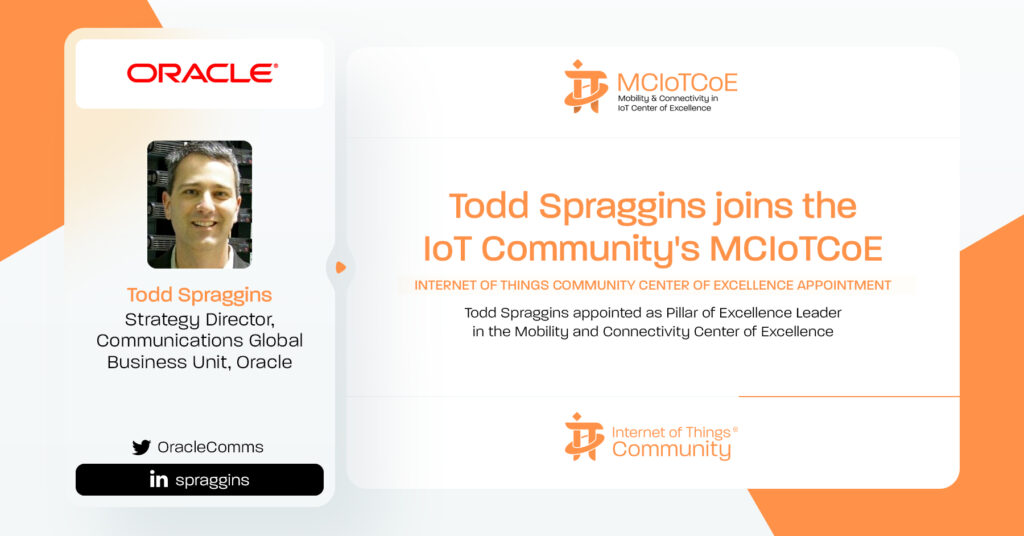 ORACLE

Todd Spraggins
Strategy Director, Communications Global Business Unit, Oracle

OracleComms

in spraggins

MCIoTCoE
Mobility & Connectivity in IoT Center of Excellence

Todd Spraggins joins the IoT Community's MCIoTCoE

INTERNET OF THINGS COMMUNITY CENTER OF EXCELLENCE APPOINTMENT

Todd Spraggins appointed as Pillar of Excellence Leader in the Mobility and Connectivity Center of Excellence

Internet of Things® Community